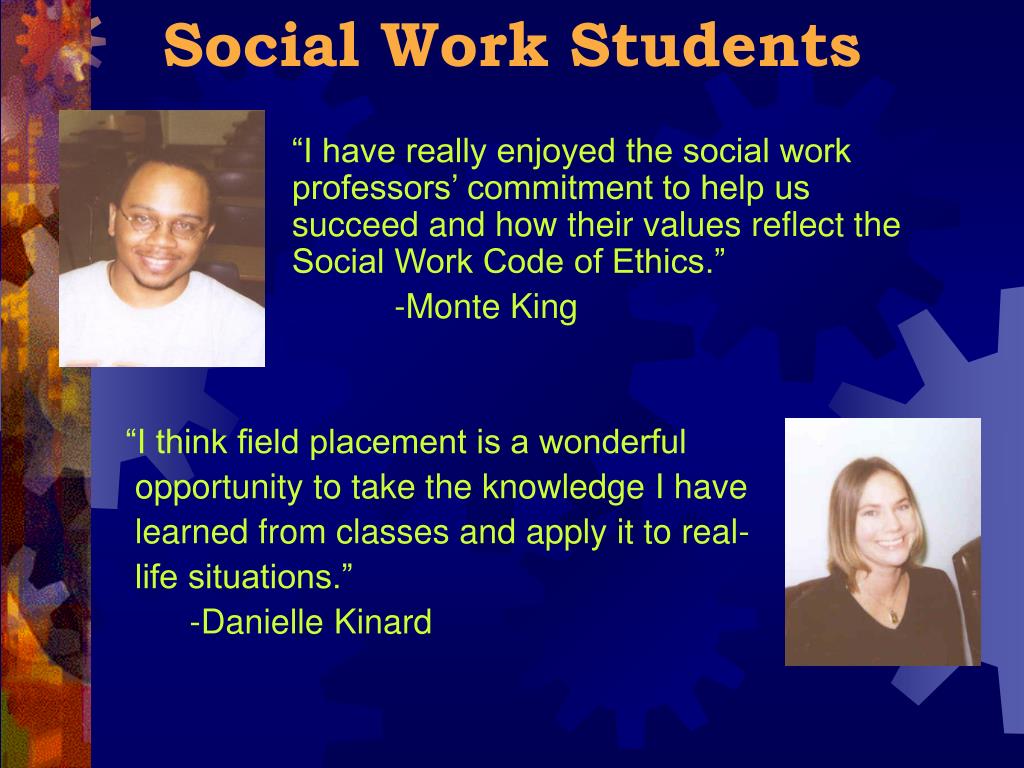 Social Work Students

“I have really enjoyed the social work professors’ commitment to help us succeed and how their values reflect the Social Work Code of Ethics.”
-Monte King

“I think field placement is a wonderful opportunity to take the knowledge I have learned from classes and apply it to real-life situations.”
-Danielle Kinard